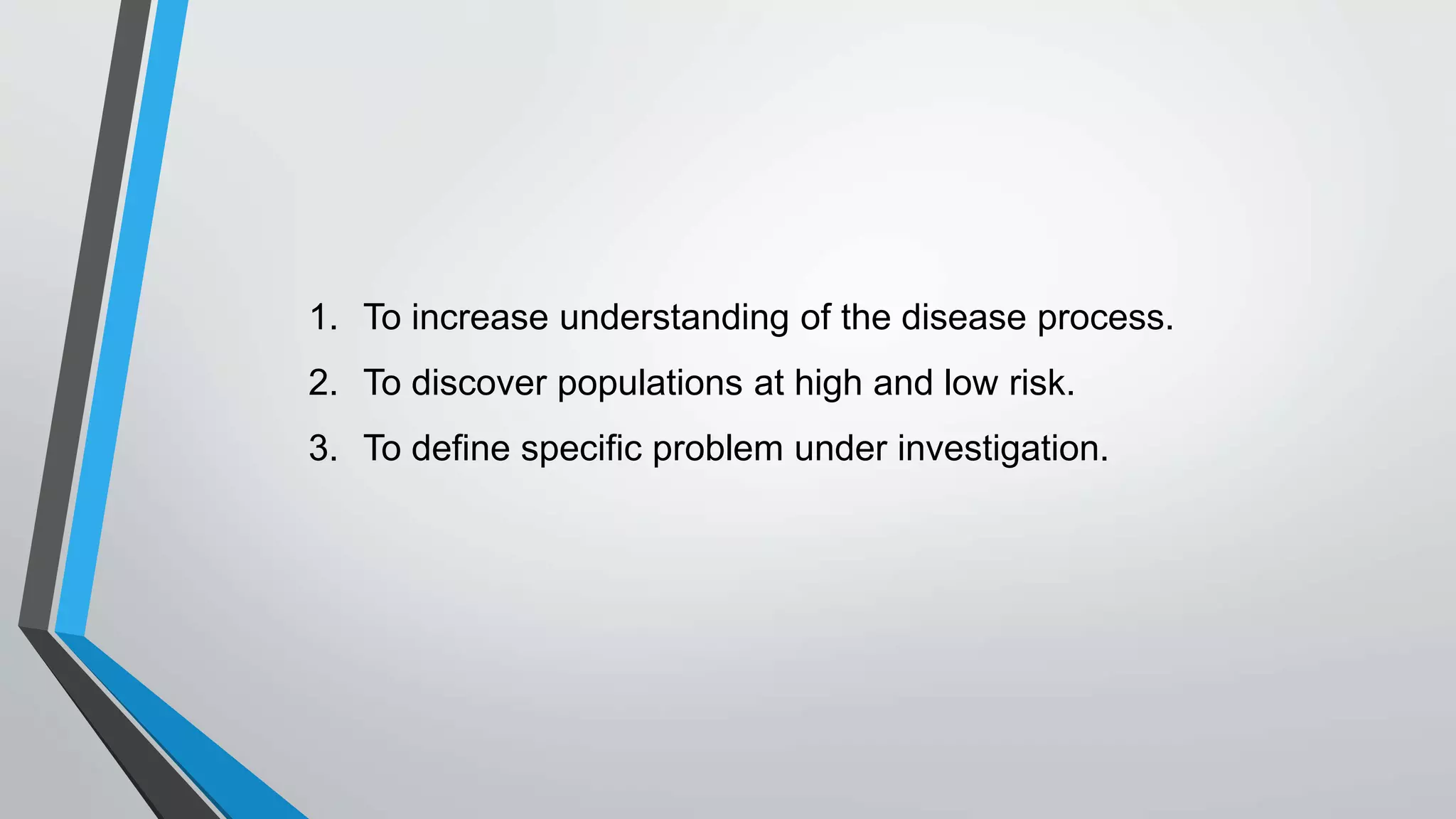 1. To increase understanding of the disease process.
2. To discover populations at high and low risk.
3. To define specific problem under investigation.